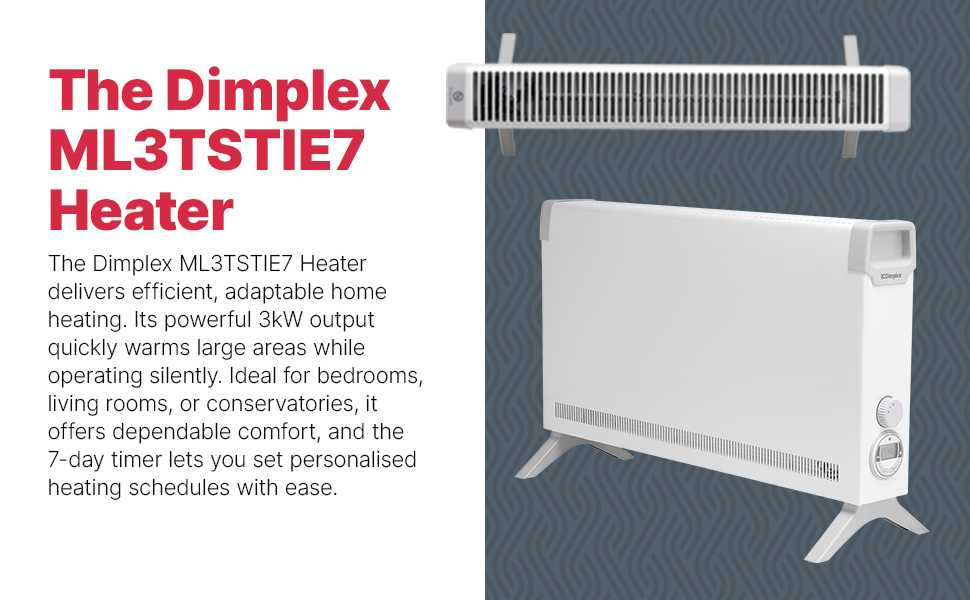 The Dimplex ML3TSTIE7 Heater

The Dimplex ML3TSTIE7 Heater delivers efficient, adaptable home heating. Its powerful 3kW output quickly warms large areas while operating silently. Ideal for bedrooms, living rooms, or conservatories, it offers dependable comfort, and the 7-day timer lets you set personalised heating schedules with ease.

Dimplex